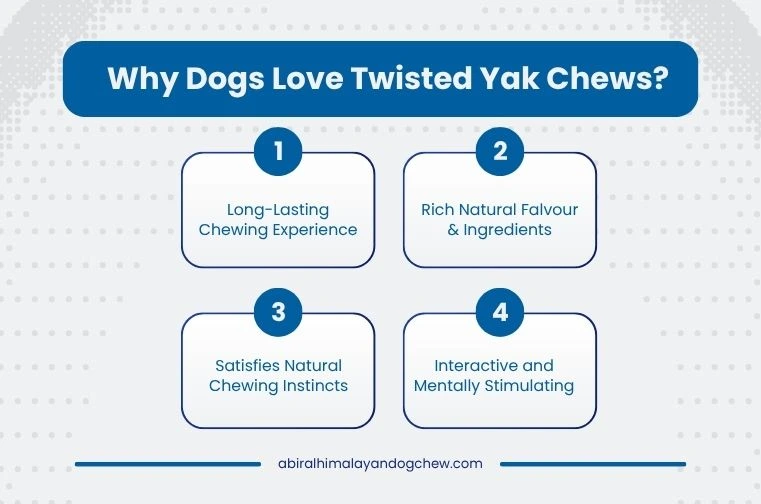 Why Dogs Love Twisted Yak Chews?

1

Long-Lasting Chewing Experience

2

Rich Natural Falvour & Ingredients

3

Satisfies Natural Chewing Instincts

4

Interactive and Mentally Stimulating

abiralhimalayandogchew.com